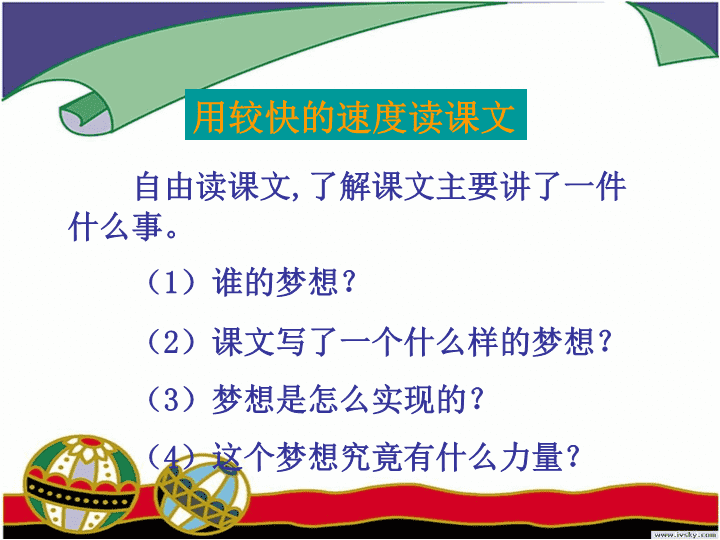 用较快的速度读课文

自由读课文,了解课文主要讲了一件什么事。

（1）谁的梦想？

（2）课文写了一个什么样的梦想？

（3）梦想是怎么实现的？

（4）这个梦想究竟有什么力量？

www.ivsky.com